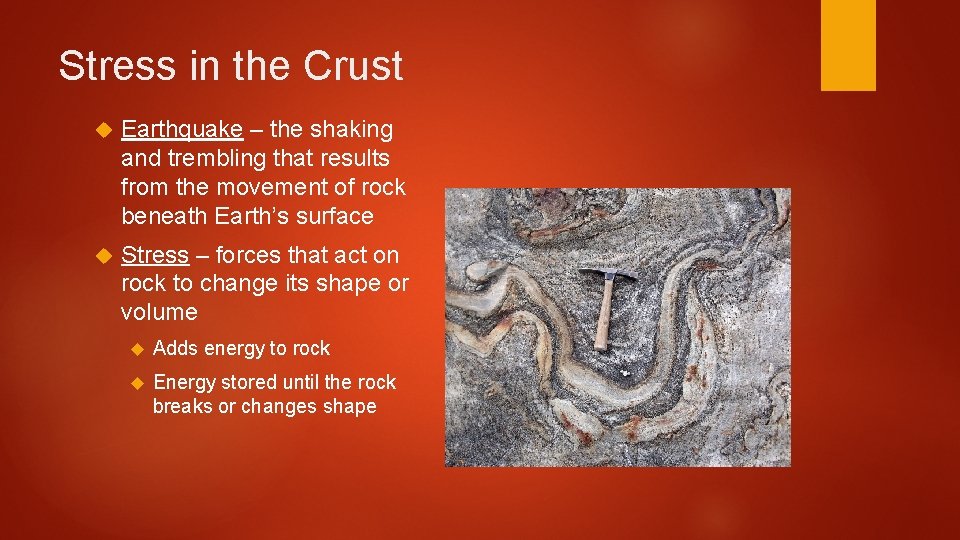 Stress in the Crust

Earthquake – the shaking and trembling that results from the movement of rock beneath Earth's surface

Stress – forces that act on rock to change its shape or volume

Adds energy to rock

Energy stored until the rock breaks or changes shape